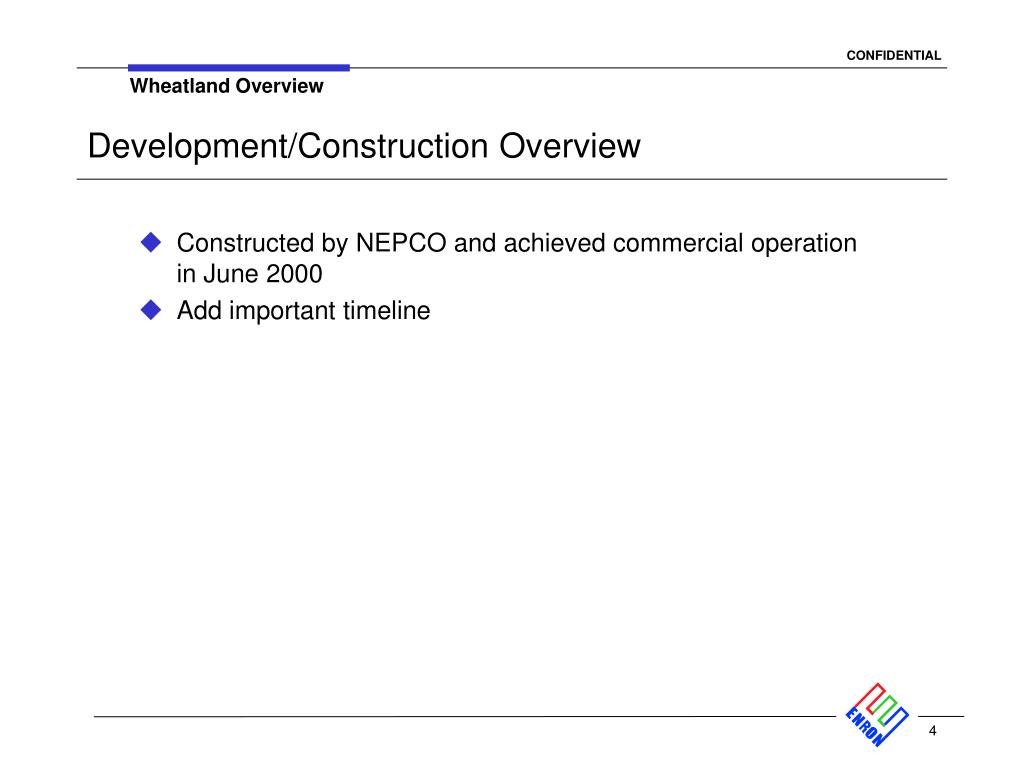 CONFIDENTIAL

Wheatland Overview

Development/Construction Overview

◆ Constructed by NEPCO and achieved commercial operation in June 2000

◆ Add important timeline

ENRON

4